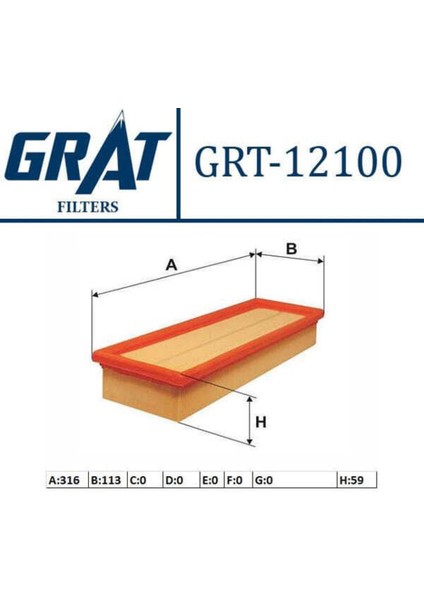 GRAT
FILTERS

GRT-12100

A

B

H

| A:316 | B:113 | C:0 | D:0 | E:0 | F:0 | G:0 | H:59 |
|---|---|---|---|---|---|---|---|